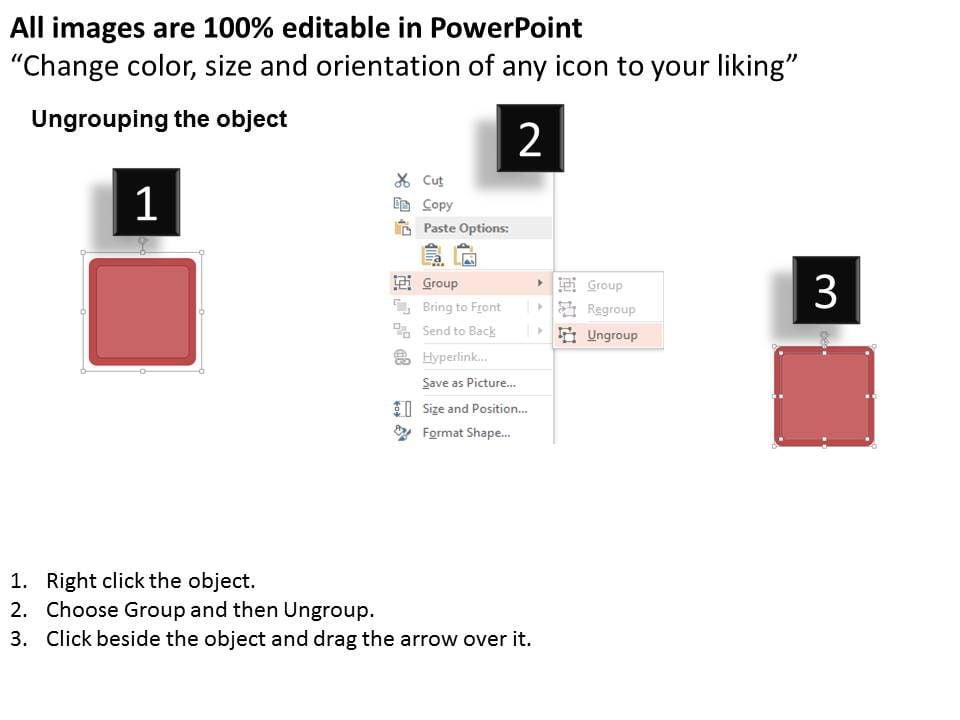 All images are 100% editable in PowerPoint
“Change color, size and orientation of any icon to your liking”

Ungrouping the object

1

2

Cut
Copy
Paste Options:
Group
Bring to Front
Send to Back
Hyperlink...
Save as Picture...
Size and Position...
Format Shape...

Group
Regroup
Ungroup

3

1. Right click the object.
2. Choose Group and then Ungroup.
3. Click beside the object and drag the arrow over it.